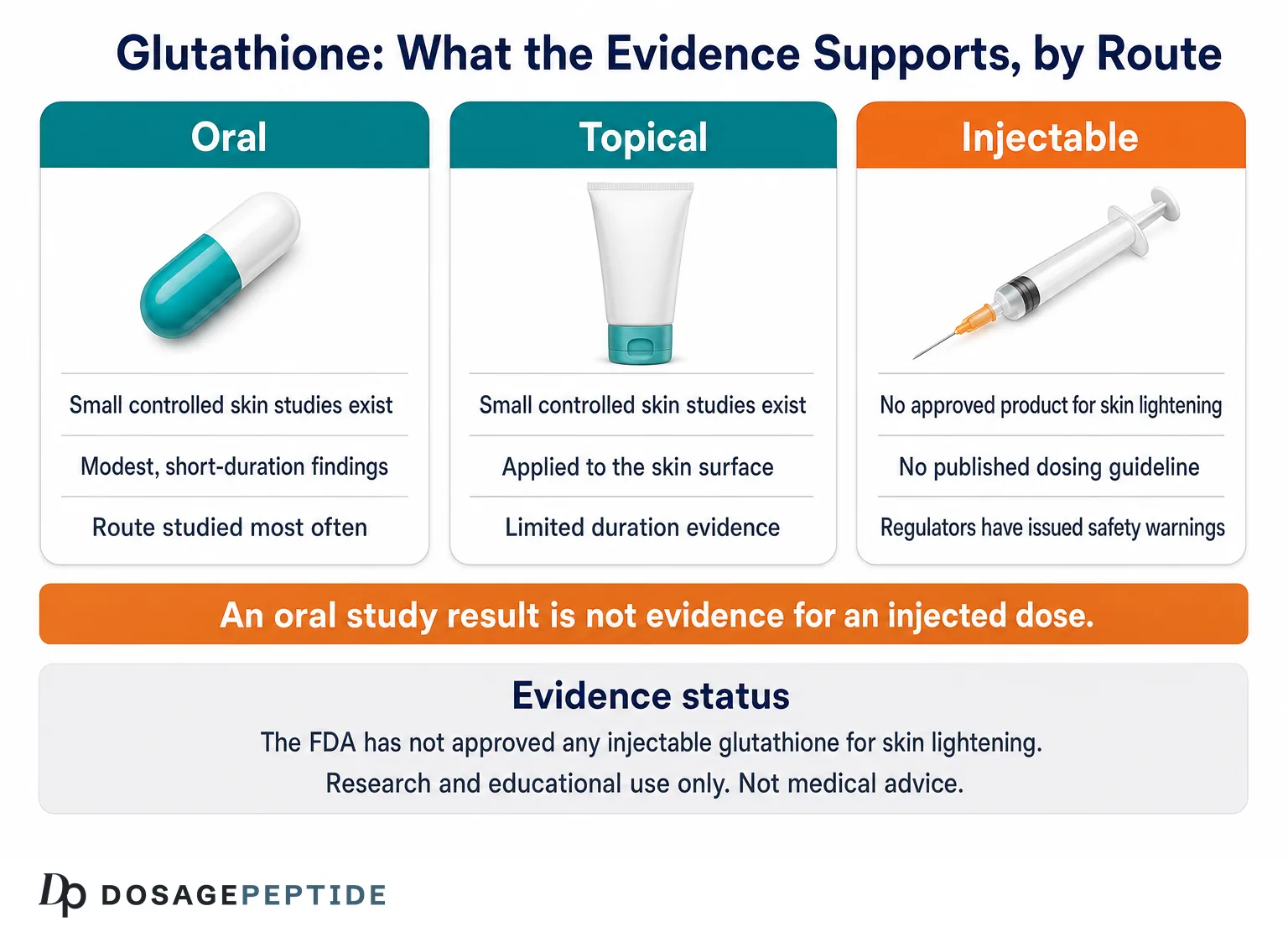 Glutathione: What the Evidence Supports, by Route

Oral

Small controlled skin studies exist

Modest, short-duration findings

Route studied most often

Topical

Small controlled skin studies exist

Applied to the skin surface

Limited duration evidence

Injectable

No approved product for skin lightening

No published dosing guideline

Regulators have issued safety warnings

An oral study result is not evidence for an injected dose.

Evidence status

The FDA has not approved any injectable glutathione for skin lightening.

Research and educational use only. Not medical advice.

Dp DOSAGEPEPTIDE